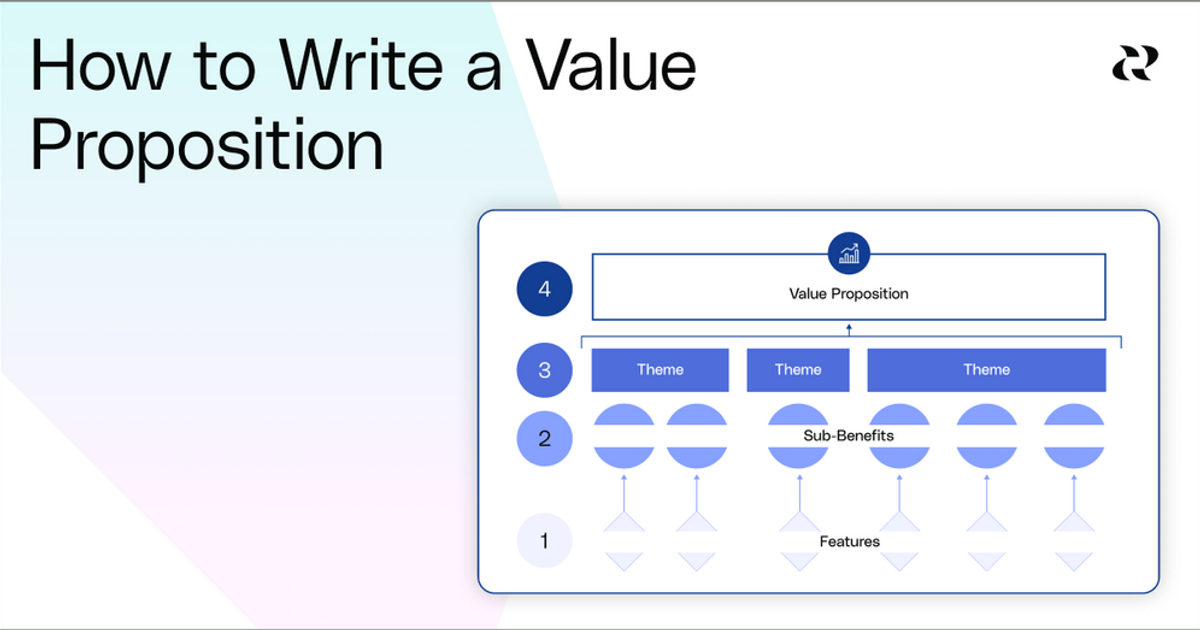 How to Write a Value Proposition

4
Value Proposition

3
Theme
Theme
Theme

2
Sub-Benefits

1
Features